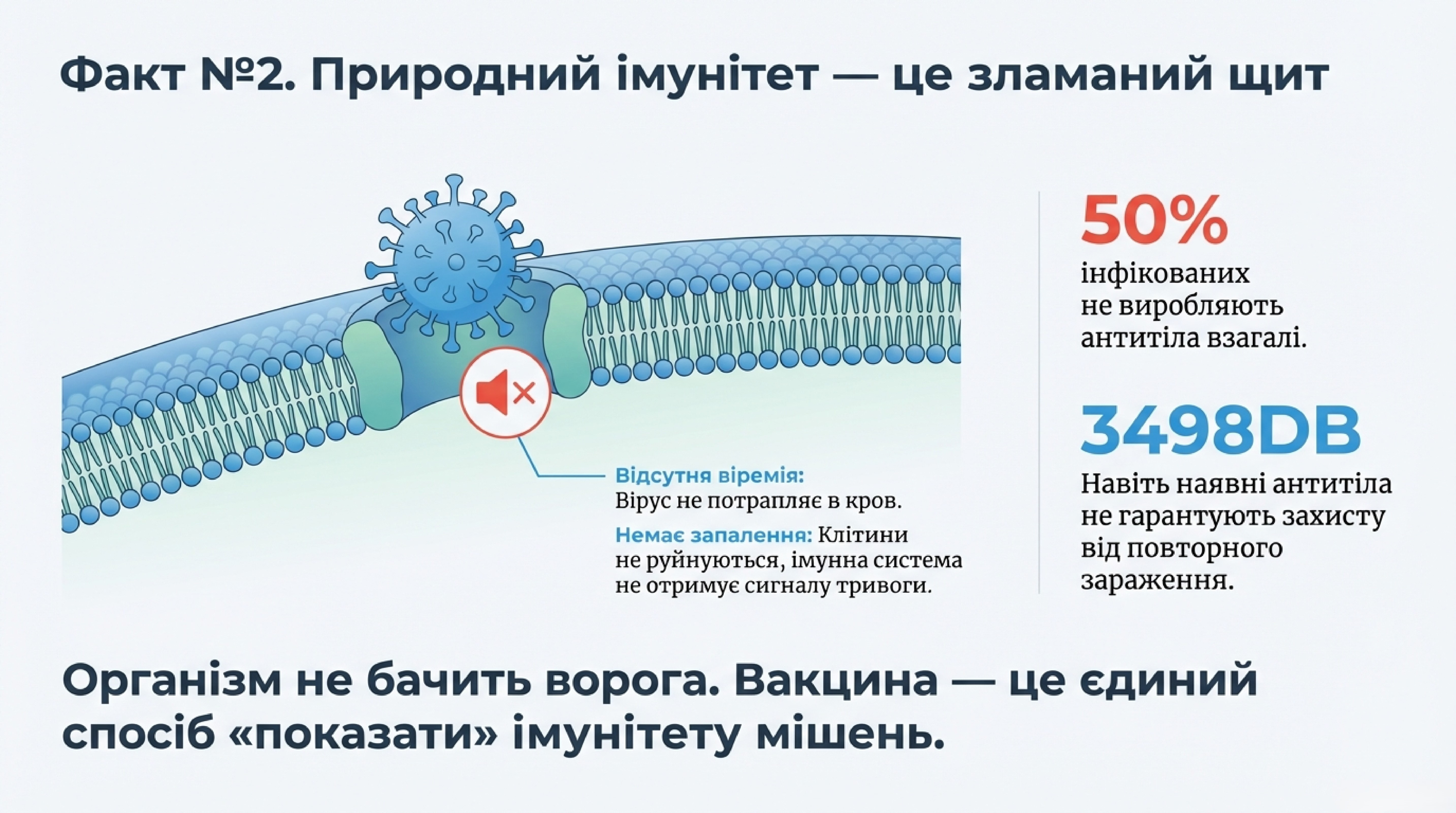 Факт №2. Природний імунітет — це зламаний щит

Відсутня віремія:
Вірус не потрапляє в кров.

Немає запалення: Клітини не руйнуються, імунна система не отримує сигналу тривоги.

50%
інфікованих не виробляють антитіла взагалі.

3498DB
Навіть наявні антитіла не гарантують захисту від повторного зараження.

Організм не бачить ворога. Вакцина — це єдиний спосіб «показати» імунітету мішень.